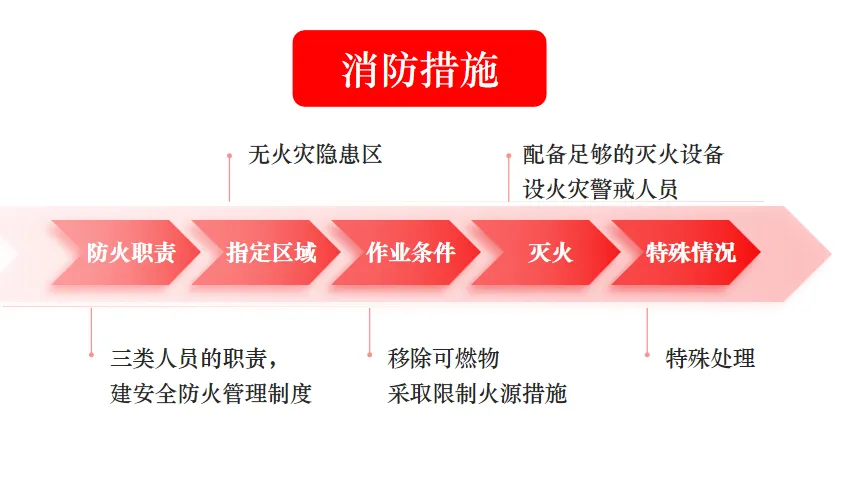 消防措施

无火灾隐患区

配备足够的灭火设备
设火灾警戒人员

防火职责

指定区域

作业条件

灭火

特殊情况

三类人员的职责，
建安全防火管理制度

移除可燃物
采取限制火源措施

特殊处理